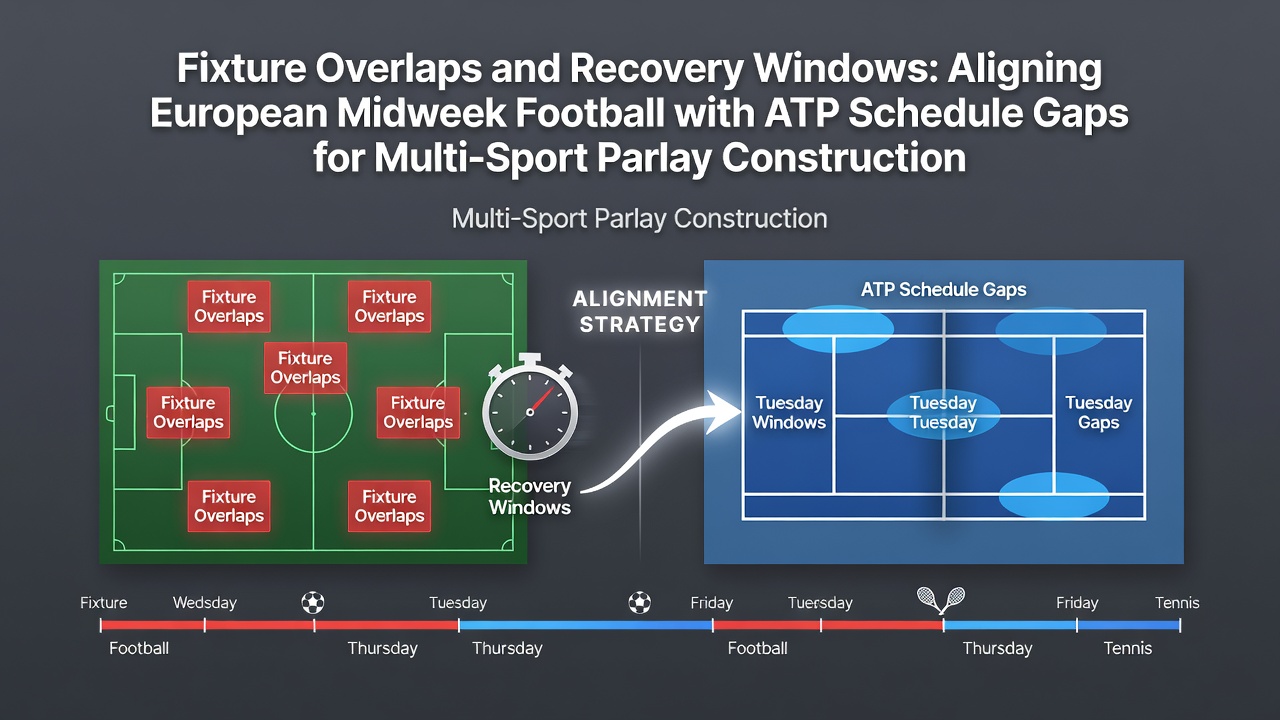 Fixture Overlaps and Recovery Windows: Aligning European Midweek Football with ATP Schedule Gaps for Multi-Sport Parlay Construction

Multi-Sport Parlay Construction

Fixture Overlaps

Fixture Overlaps

Fixture Overlaps

Fixture Overlaps

Fixture Overlaps

Fixture Overlaps

Fixture Overlaps

ALIGNMENT STRATEGY

Recovery Windows

ATP Schedule Gaps

Tuesday Windows

Tuesday Tuesday

Tuesday Gaps

Fixture Wedsday Tuesday Friday Tuersday Friday Tennis

Football Thursday Thursday Football Thursday Tennis